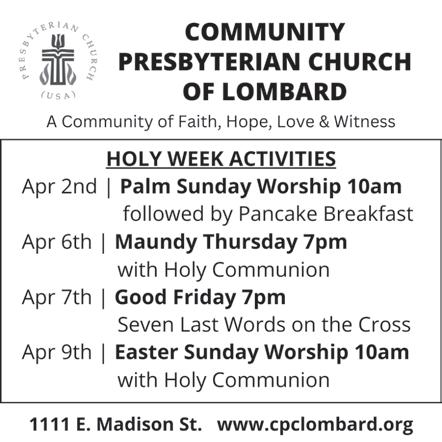 PRESBYTERIAN CHURCH (USA)

COMMUNITY PRESBYTERIAN CHURCH OF LOMBARD

A Community of Faith, Hope, Love & Witness

HOLY WEEK ACTIVITIES

Apr 2nd | Palm Sunday Worship 10am followed by Pancake Breakfast

Apr 6th | Maundy Thursday 7pm with Holy Communion

Apr 7th | Good Friday 7pm Seven Last Words on the Cross

Apr 9th | Easter Sunday Worship 10am with Holy Communion

1111 E. Madison St. www.cpclombard.org